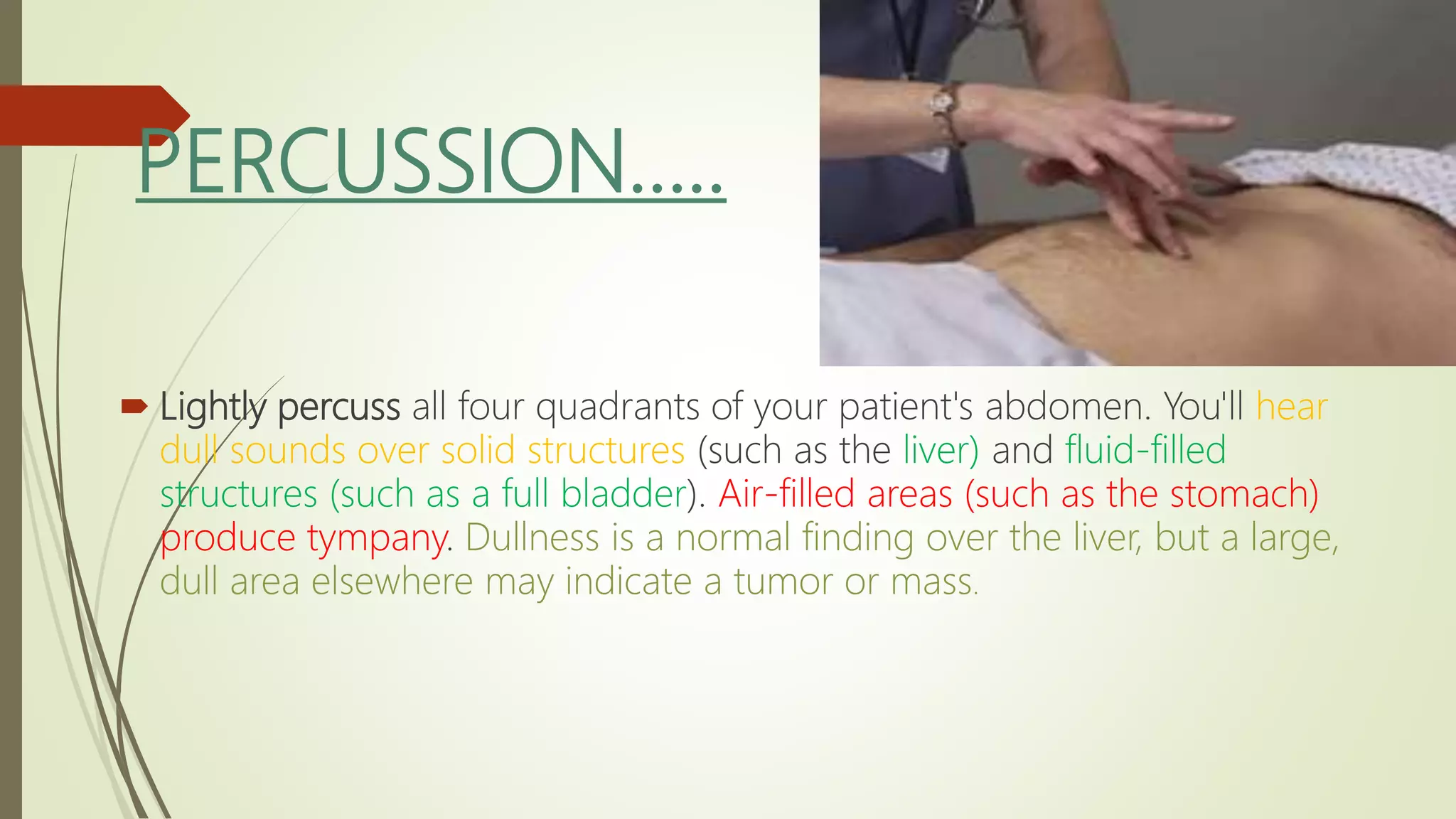 PERCUSSION…..

Lightly percuss all four quadrants of your patient's abdomen. You'll hear dull sounds over solid structures (such as the liver) and fluid-filled structures (such as a full bladder). Air-filled areas (such as the stomach) produce tympany. Dullness is a normal finding over the liver, but a large, dull area elsewhere may indicate a tumor or mass.